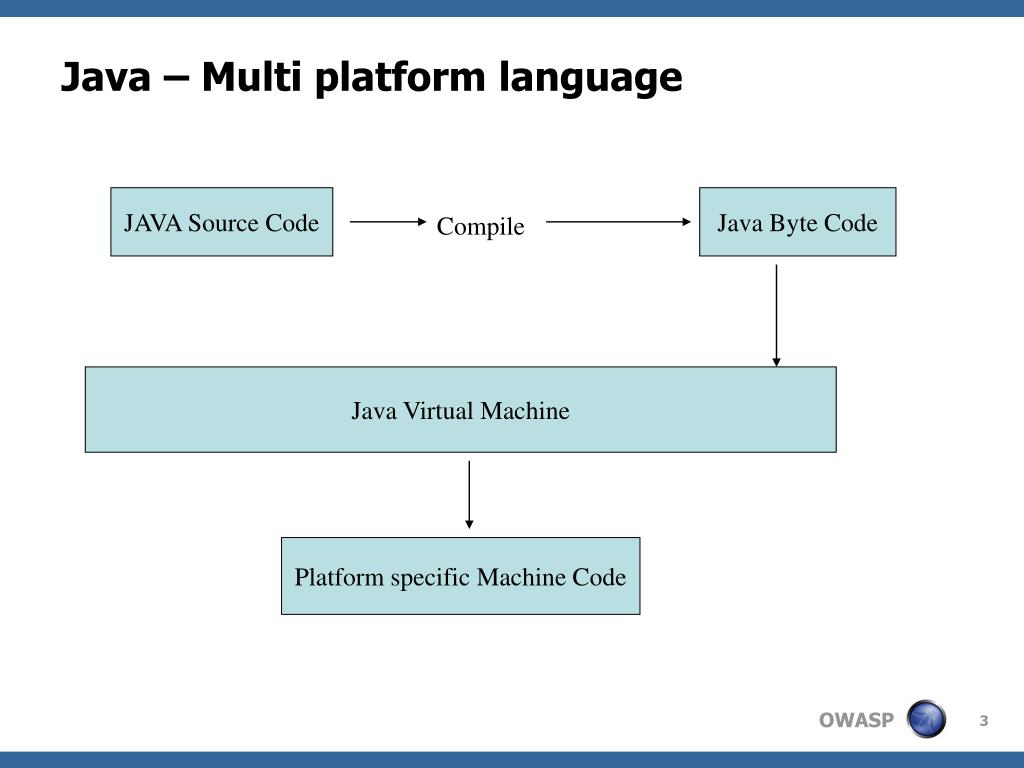 Java – Multi platform language

JAVA Source Code

Compile

Java Byte Code

Java Virtual Machine

Platform specific Machine Code

OWASP

3